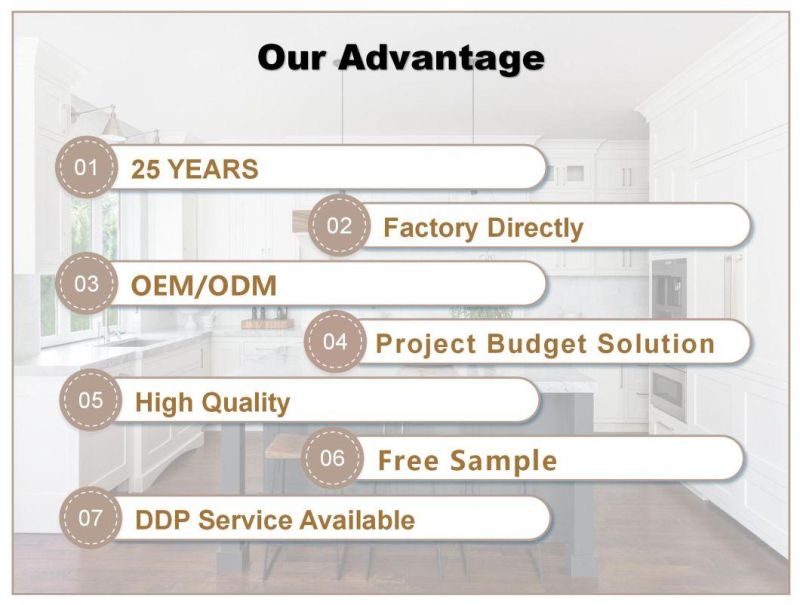 Our Advantage

01 25 YEARS

02 Factory Directly

03 OEM/ODM

04 Project Budget Solution

05 High Quality

06 Free Sample

07 DDP Service Available